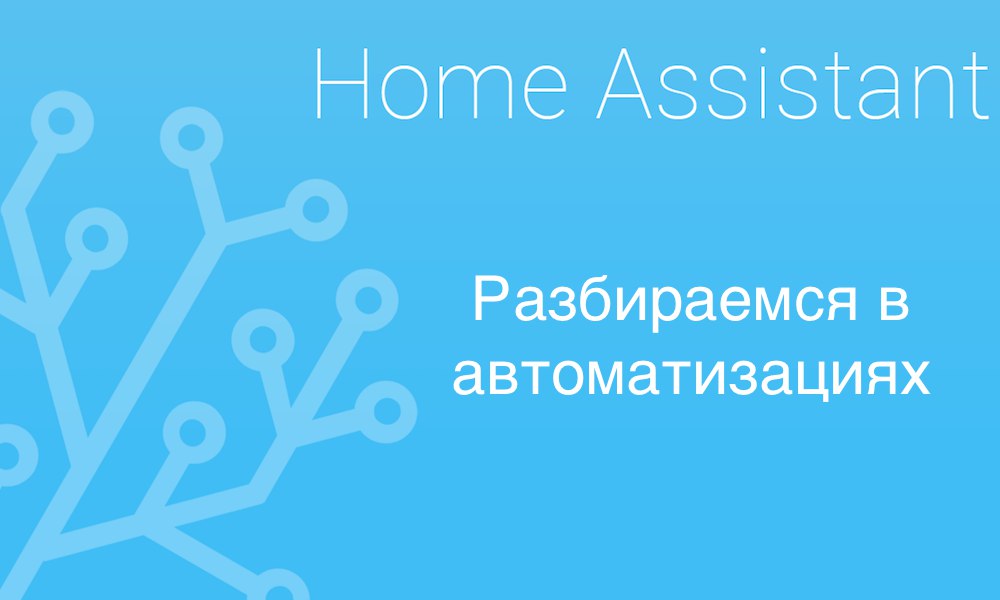 Home Assistant

Разбираемся в автоматизациях